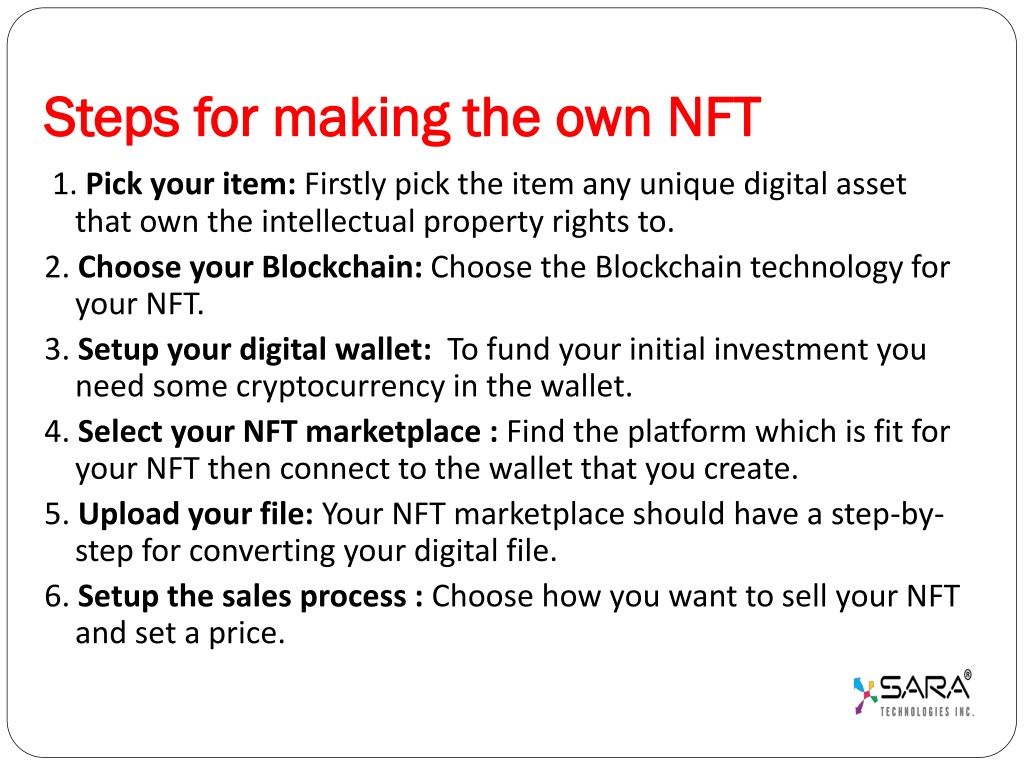 Steps for making the own NFT

1. Pick your item: Firstly pick the item any unique digital asset that own the intellectual property rights to.

2. Choose your Blockchain: Choose the Blockchain technology for your NFT.

3. Setup your digital wallet: To fund your initial investment you need some cryptocurrency in the wallet.

4. Select your NFT marketplace : Find the platform which is fit for your NFT then connect to the wallet that you create.

5. Upload your file: Your NFT marketplace should have a step-by-step for converting your digital file.

6. Setup the sales process : Choose how you want to sell your NFT and set a price.

SARA®
TECHNOLOGIES INC.